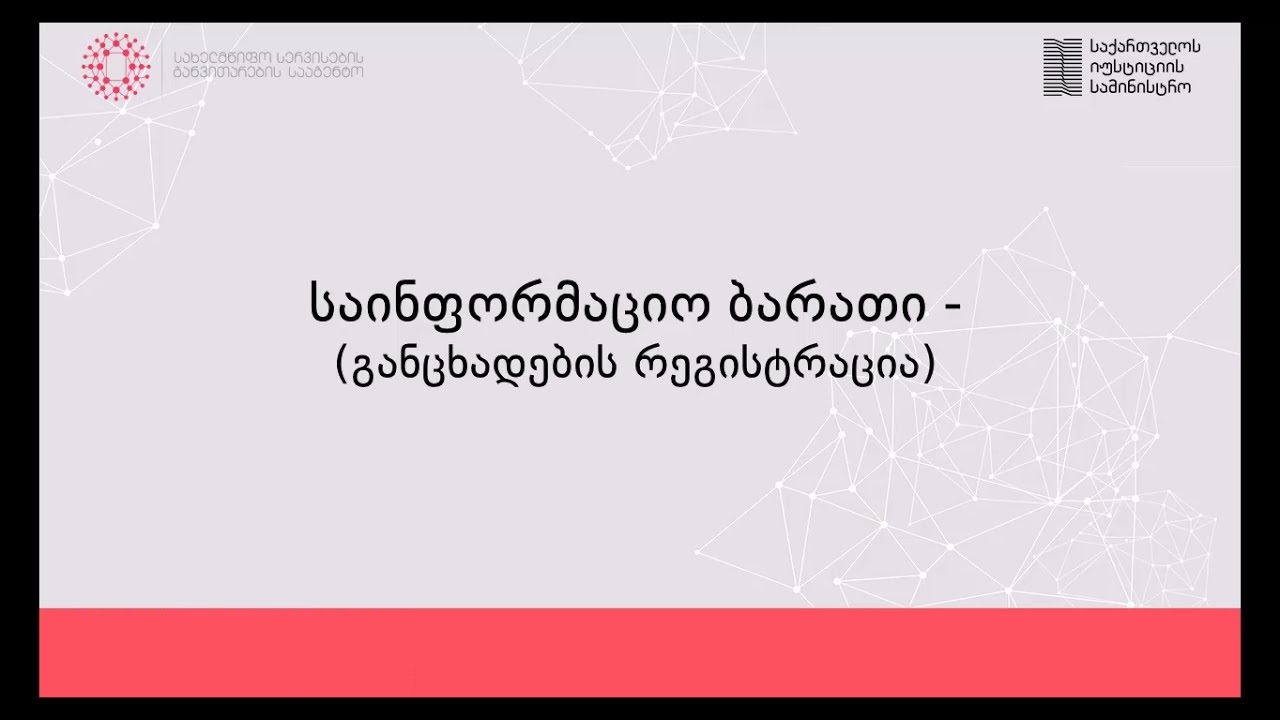 სახელმწიფო სერვისების განვითარების სააგენტო

საქართველოს იუსტიციის სამინისტრო

საინფორმაციო ბარათი -
(განცხადების რეგისტრაცია)